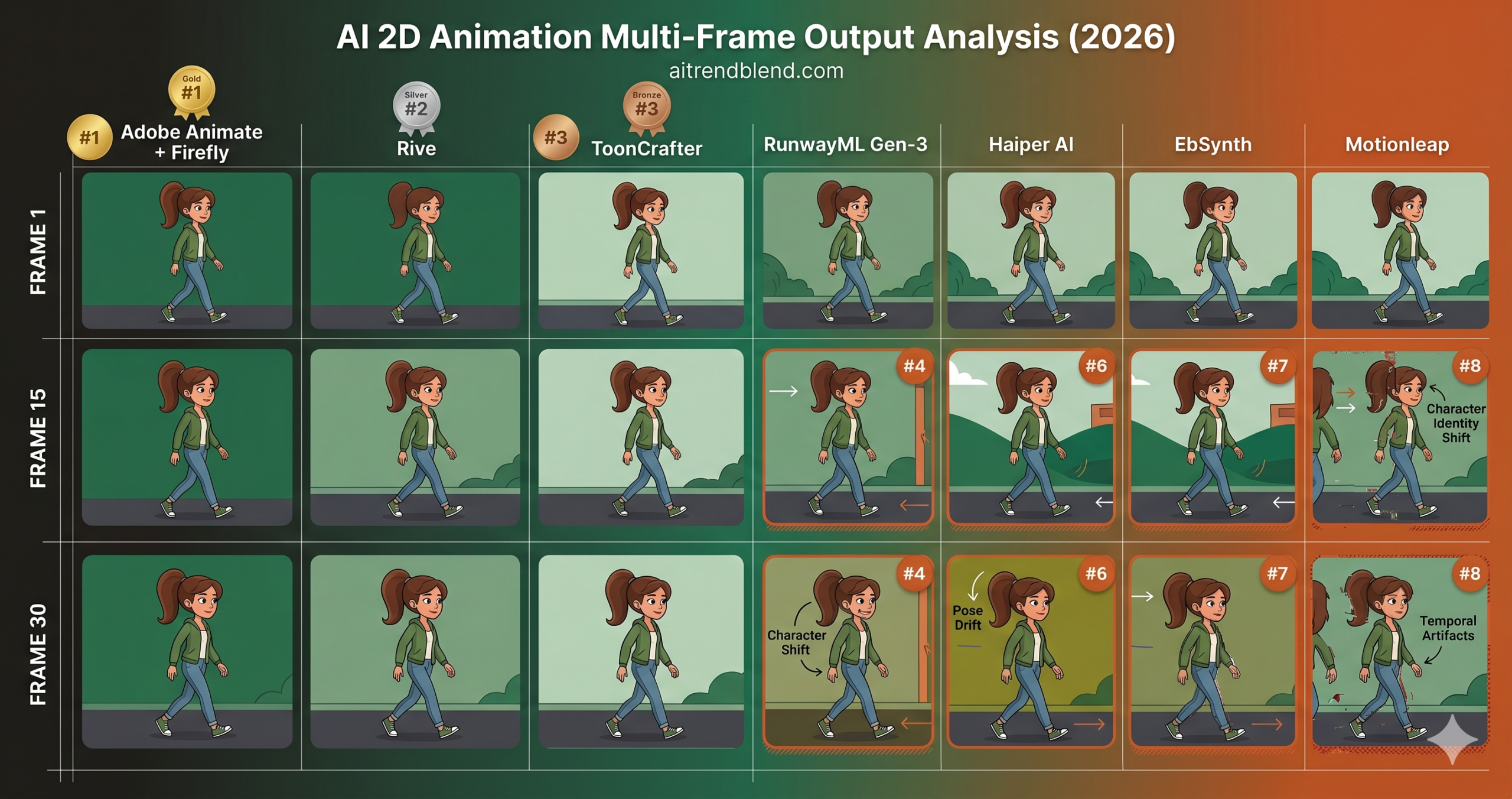 AI 2D Animation Multi-Frame Output Analysis (2026)
aitrendblend.com

Gold #1
#1 Adobe Animate + Firefly

Silver #2
Rive

Bronze #3
#3 ToonCrafter

RunwayML Gen-3

Haiper AI

EbSynth

Motionleap

FRAME 1

FRAME 15

#4

#6

#7

#8 Character Identity Shift

FRAME 30

#4 Character Shift

#6 Pose Drift

#7

#8 Temporal Artifacts